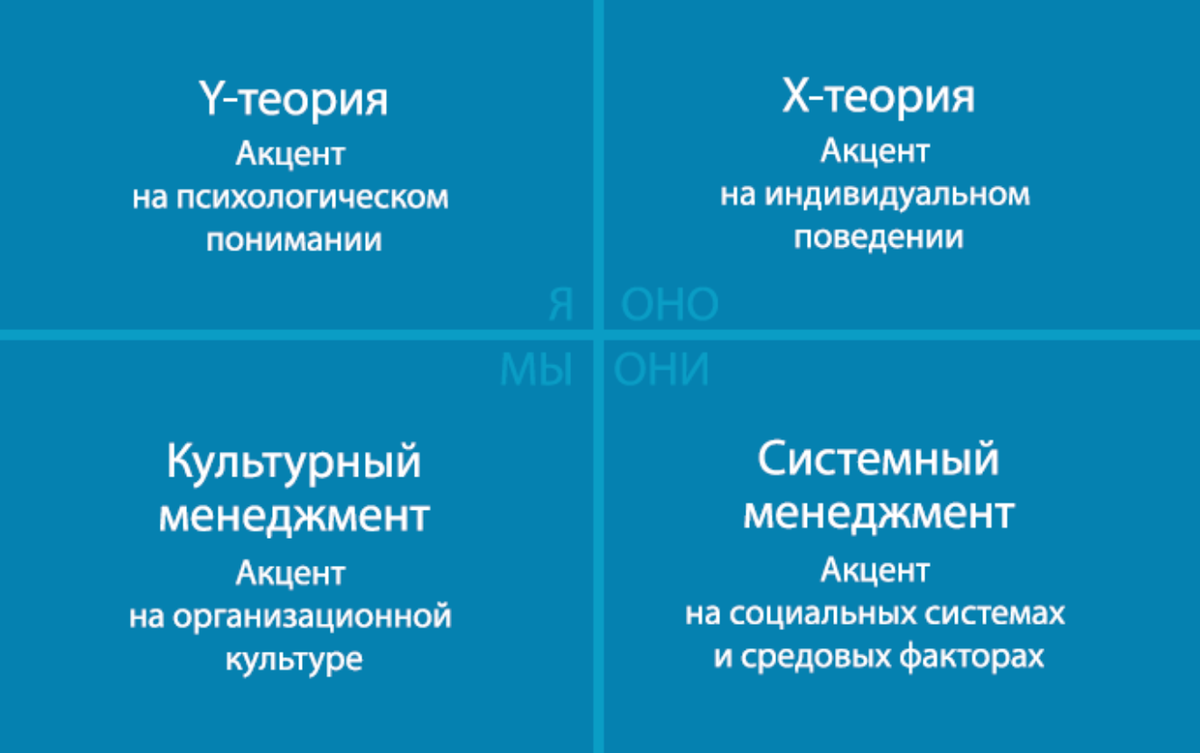 Y-теория
Акцент на психологическом понимании

X-теория
Акцент на индивидуальном поведении

Я
ОНО
МЫ
ОНИ

Культурный менеджмент
Акцент на организационной культуре

Системный менеджмент
Акцент на социальных системах и средовых факторах